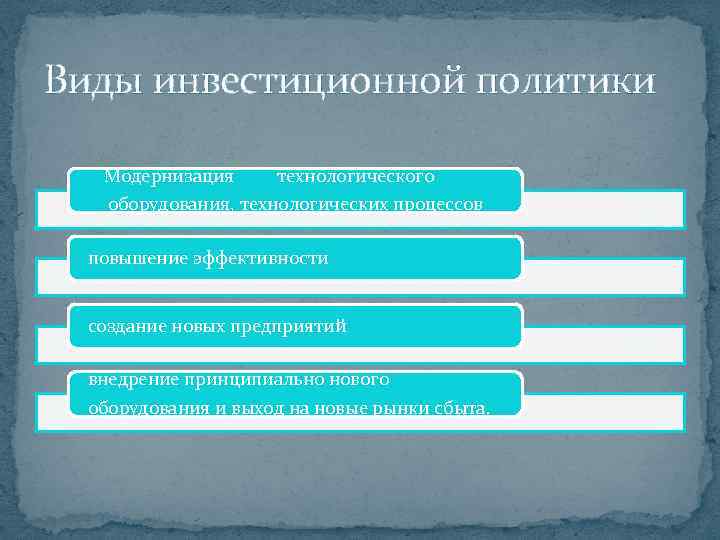 Виды инвестиционной политики

Модернизация технологического оборудования, технологических процессов

повышение эффективности

создание новых предприятий

внедрение принципиально нового оборудования и выход на новые рынки сбыта.